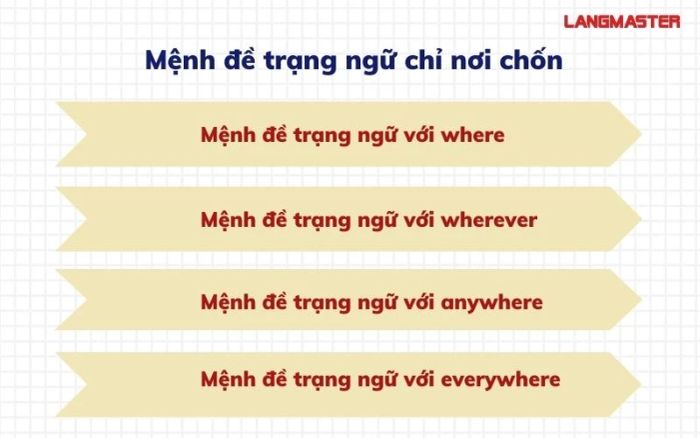 LANGMASTER

Mệnh đề trạng ngữ chỉ nơi chốn

Mệnh đề trạng ngữ với where

Mệnh đề trạng ngữ với wherever

Mệnh đề trạng ngữ với anywhere

Mệnh đề trạng ngữ với everywhere